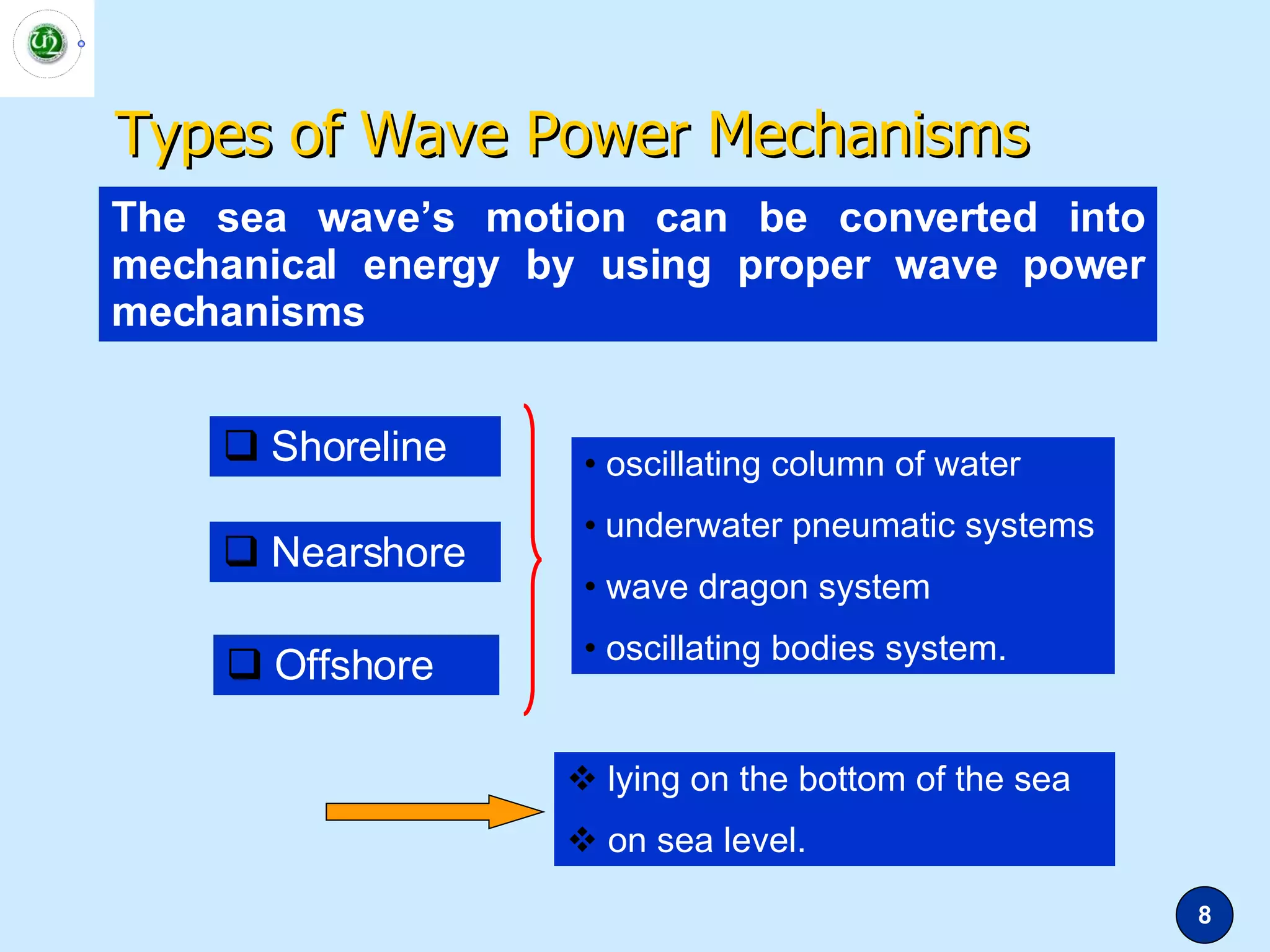 Types of Wave Power Mechanisms

The sea wave’s motion can be converted into mechanical energy by using proper wave power mechanisms

❑ Shoreline

❑ Nearshore

❑ Offshore

• oscillating column of water
• underwater pneumatic systems
• wave dragon system
• oscillating bodies system.

❖ lying on the bottom of the sea
❖ on sea level.

8